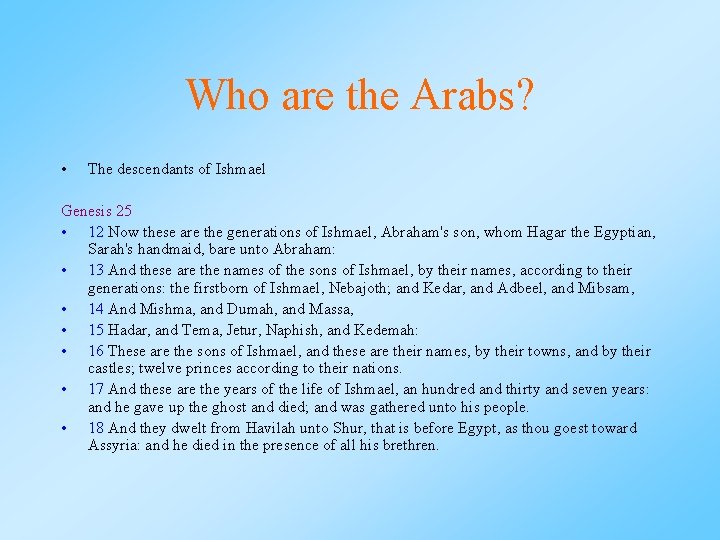 Who are the Arabs?

• The descendants of Ishmael

Genesis 25

• 12 Now these are the generations of Ishmael, Abraham's son, whom Hagar the Egyptian, Sarah's handmaid, bare unto Abraham:

• 13 And these are the names of the sons of Ishmael, by their names, according to their generations: the firstborn of Ishmael, Nebajoth; and Kedar, and Adbeel, and Mibsam,

• 14 And Mishma, and Dumah, and Massa,

• 15 Hadar, and Tema, Jetur, Naphish, and Kedemah:

• 16 These are the sons of Ishmael, and these are their names, by their towns, and by their castles; twelve princes according to their nations.

• 17 And these are the years of the life of Ishmael, an hundred and thirty and seven years: and he gave up the ghost and died; and was gathered unto his people.

• 18 And they dwelt from Havilah unto Shur, that is before Egypt, as thou goest toward Assyria: and he died in the presence of all his brethren.